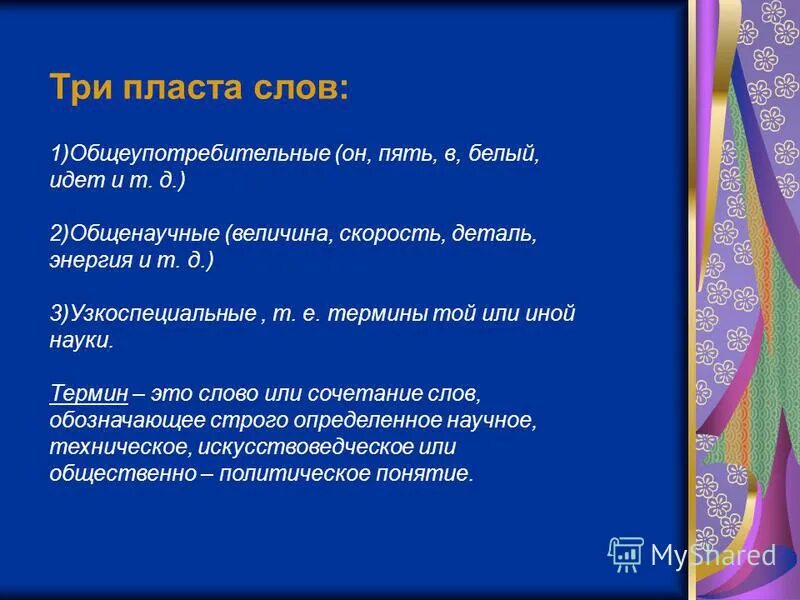 Три пласта слов:

1)Общеупотребительные (он, пять, в, белый, идет и т. д.)

2)Общенаучные (величина, скорость, деталь, энергия и т. д.)

3)Узкоспециальные , т. е. термины той или иной науки.

Термин – это слово или сочетание слов, обозначающее строго определенное научное, техническое, искусствоведческое или общественно – политическое понятие.

MyShared